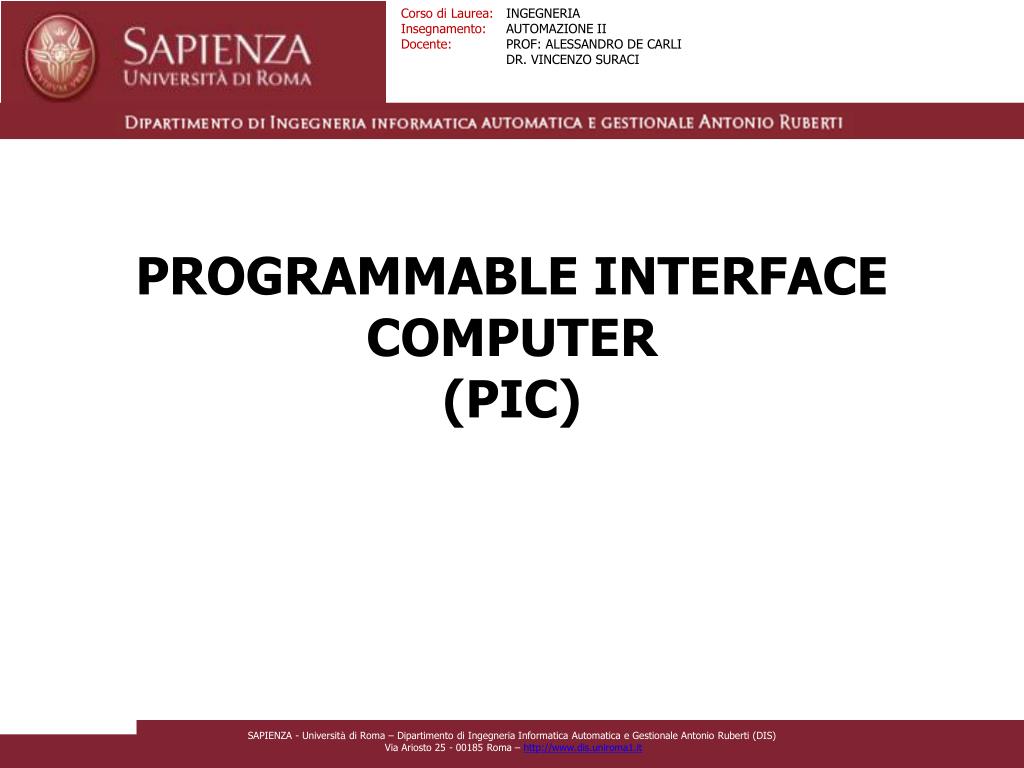 SAPIENZA
UNIVERSITÀ DI ROMA

Corso di Laurea: INGEGNERIA
Insegnamento: AUTOMAZIONE II
Docente: PROF: ALESSANDRO DE CARLI
DR. VINCENZO SURACI

DIPARTIMENTO DI INGEGNERIA INFORMATICA AUTOMATICA E GESTIONALE ANTONIO RUBERTI

PROGRAMMABLE INTERFACE COMPUTER
(PIC)

SAPIENZA - Università di Roma – Dipartimento di Ingegneria Informatica Automatica e Gestionale Antonio Ruberti (DIS)
Via Ariosto 25 - 00185 Roma – http://www.dis.uniroma1.it